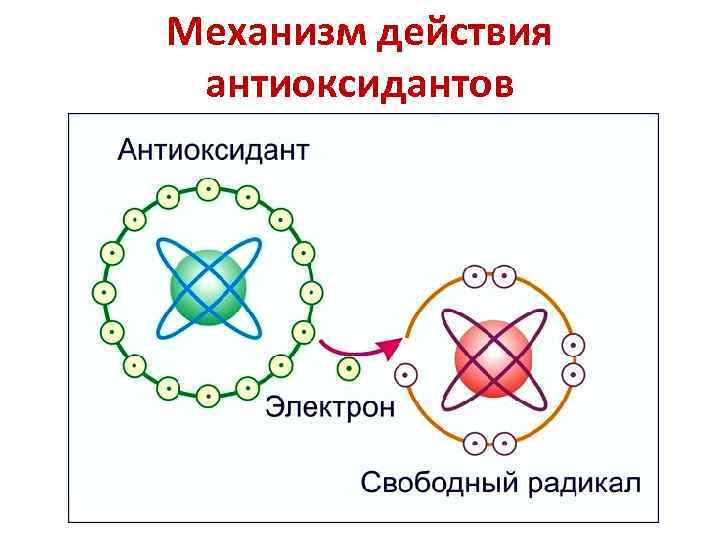 Механизм действия антиоксидантов

Антиоксидант

Электрон

Свободный радикал